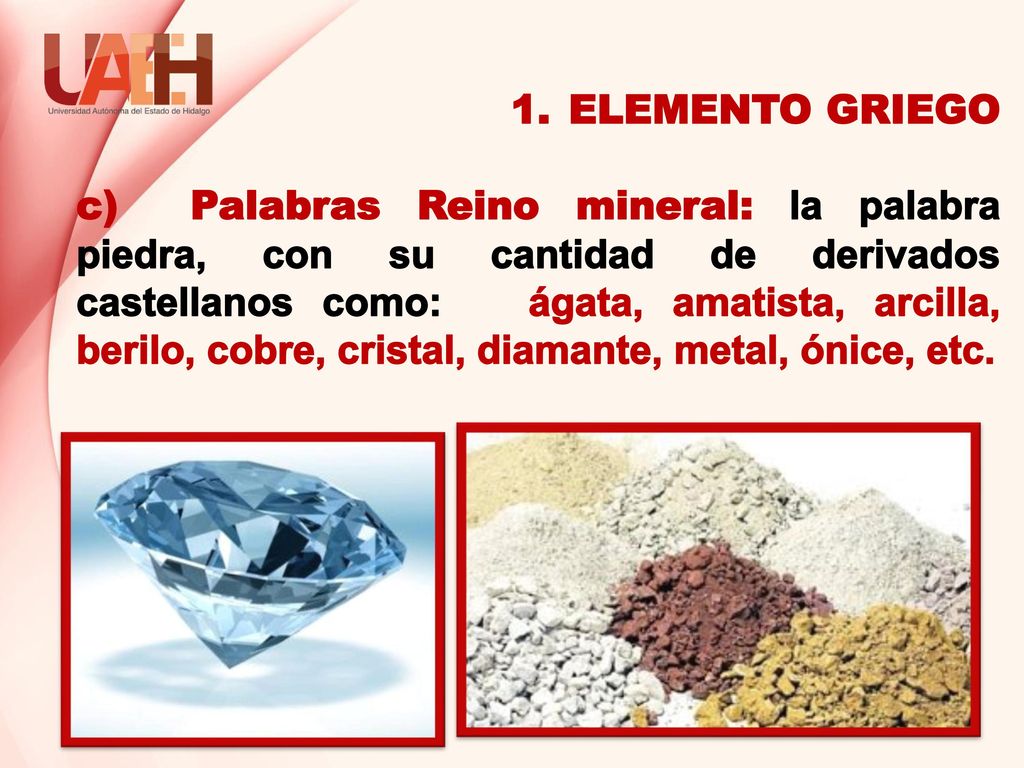 UAEH
Universidad Autónoma del Estado de Hidalgo

1. ELEMENTO GRIEGO

c) Palabras Reino mineral: la palabra piedra, con su cantidad de derivados castellanos como: ágata, amatista, arcilla, berilo, cobre, cristal, diamante, metal, ónice, etc.